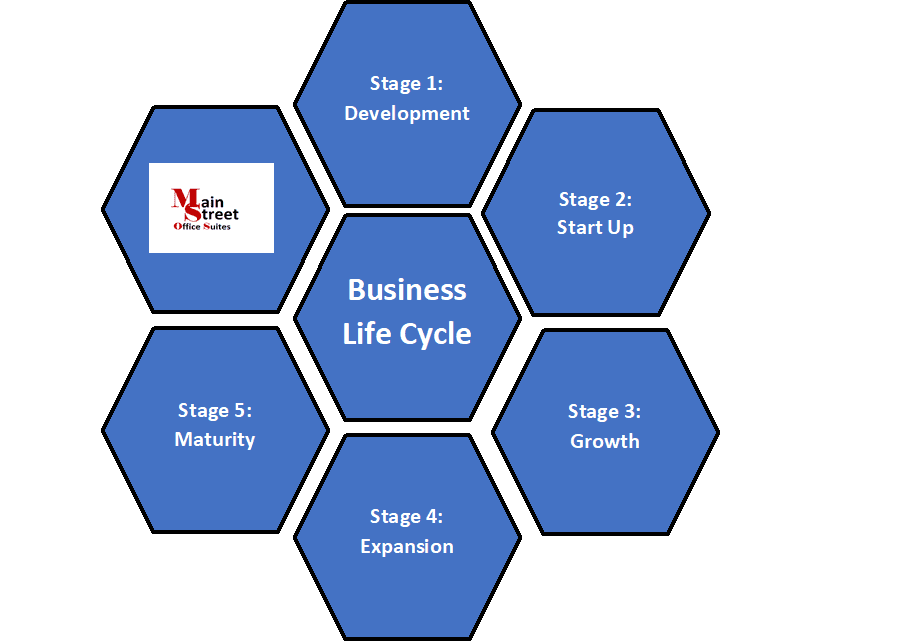 Stage 1:
Development

Main Street
Office Suites

Stage 2:
Start Up

Business
Life Cycle

Stage 5:
Maturity

Stage 3:
Growth

Stage 4:
Expansion